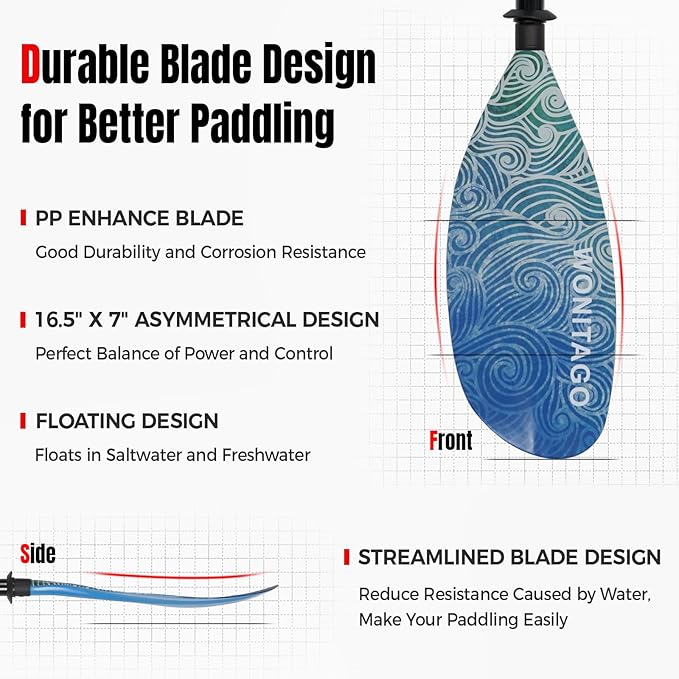 Durable Blade Design for Better Paddling

PP ENHANCE BLADE

Good Durability and Corrosion Resistance

16.5" X 7" ASYMMETRICAL DESIGN

Perfect Balance of Power and Control

FLOATING DESIGN

Floats in Saltwater and Freshwater

WONITAGO

Front

Side

STREAMLINED BLADE DESIGN

Reduce Resistance Caused by Water, Make Your Paddling Easily